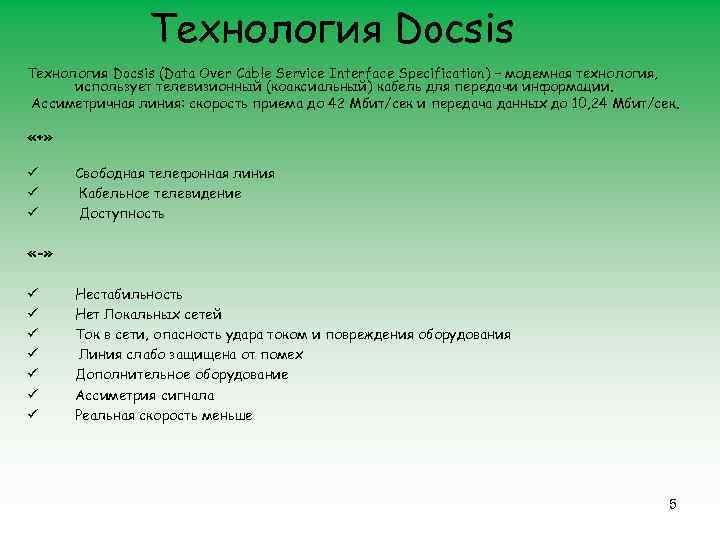 Технология Docsis

Технология Docsis (Data Over Cable Service Interface Specification) – модемная технология, использует телевизионный (коаксиальный) кабель для передачи информации. Ассиметричная линия: скорость приема до 42 Мбит/сек и передача данных до 10,24 Мбит/сек.

«+»

✓ Свободная телефонная линия
✓ Кабельное телевидение
✓ Доступность

«-»

✓ Нестабильность
✓ Нет Локальных сетей
✓ Ток в сети, опасность удара током и повреждения оборудования
✓ Линия слабо защищена от помех
✓ Дополнительное оборудование
✓ Ассиметрия сигнала
✓ Реальная скорость меньше

5